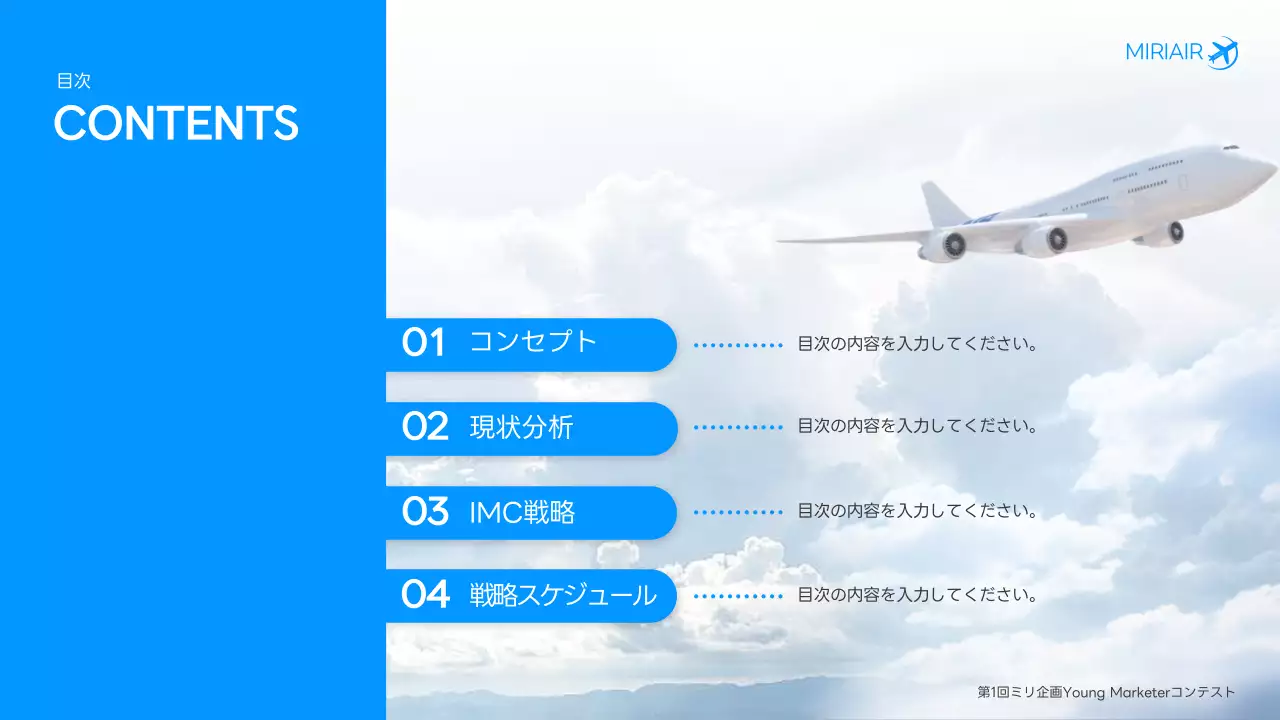 目次
CONTENTS

MIRIAIR

01 コンセプト
目次の内容を入力してください。

02 現状分析
目次の内容を入力してください。

03 IMC戦略
目次の内容を入力してください。

04 戦略スケジュール
目次の内容を入力してください。

第1回ミリ企画Young Marketerコンテスト